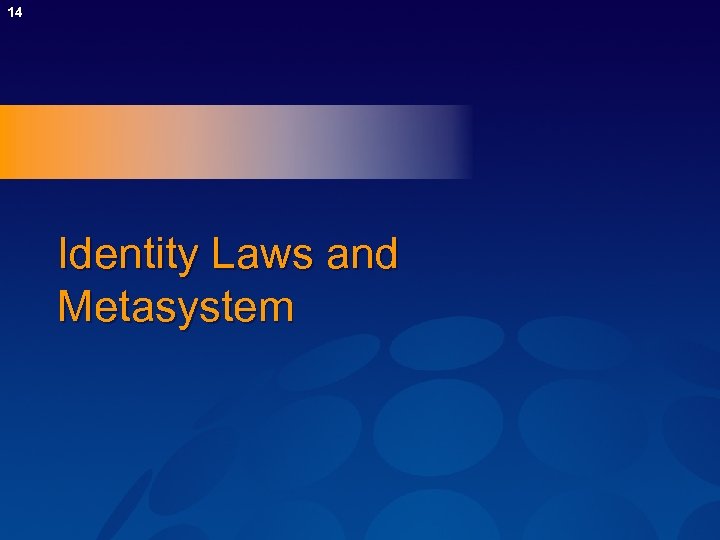 14

Identity Laws and Metasystem